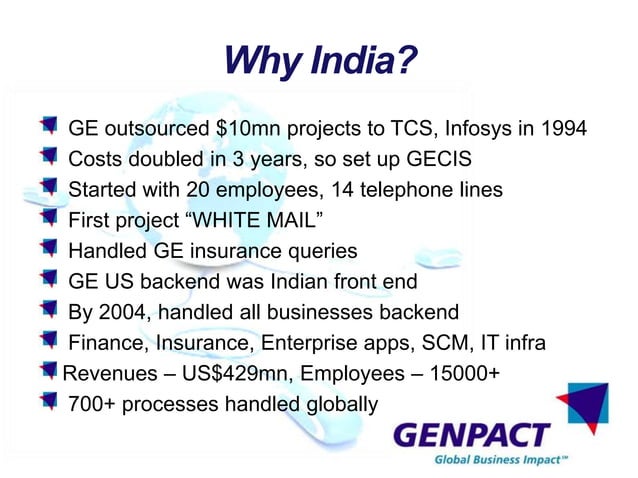 Why India?

GE outsourced \$10mn projects to TCS, Infosys in 1994
Costs doubled in 3 years, so set up GECIS
Started with 20 employees, 14 telephone lines
First project “WHITE MAIL”
Handled GE insurance queries
GE US backend was Indian front end
By 2004, handled all businesses backend
Finance, Insurance, Enterprise apps, SCM, IT infra
Revenues – US\$429mn, Employees – 15000+
700+ processes handled globally

GENPACT
Global Business Impact™